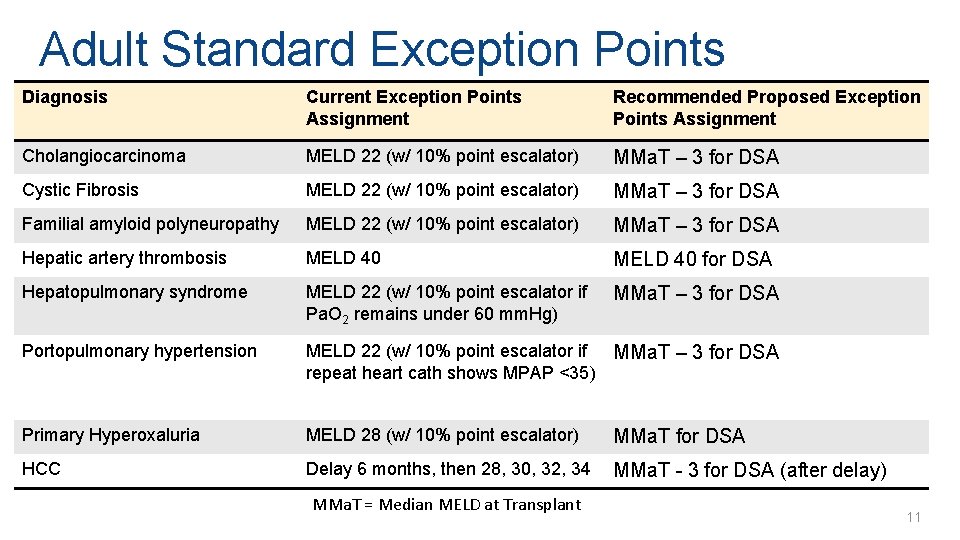 Adult Standard Exception Points

| Diagnosis | Current Exception Points Assignment | Recommended Proposed Exception Points Assignment |
|---|---|---|
| Cholangiocarcinoma | MELD 22 (w/ 10% point escalator) | MMaT – 3 for DSA |
| Cystic Fibrosis | MELD 22 (w/ 10% point escalator) | MMaT – 3 for DSA |
| Familial amyloid polyneuropathy | MELD 22 (w/ 10% point escalator) | MMaT – 3 for DSA |
| Hepatic artery thrombosis | MELD 40 | MELD 40 for DSA |
| Hepatopulmonary syndrome | MELD 22 (w/ 10% point escalator if $PaO_2$ remains under 60 mmHg) | MMaT – 3 for DSA |
| Portopulmonary hypertension | MELD 22 (w/ 10% point escalator if repeat heart cath shows MPAP <35) | MMaT – 3 for DSA |
| Primary Hyperoxaluria | MELD 28 (w/ 10% point escalator) | MMaT for DSA |
| HCC | Delay 6 months, then 28, 30, 32, 34 | MMaT - 3 for DSA (after delay) |

MMaT = Median MELD at Transplant

11